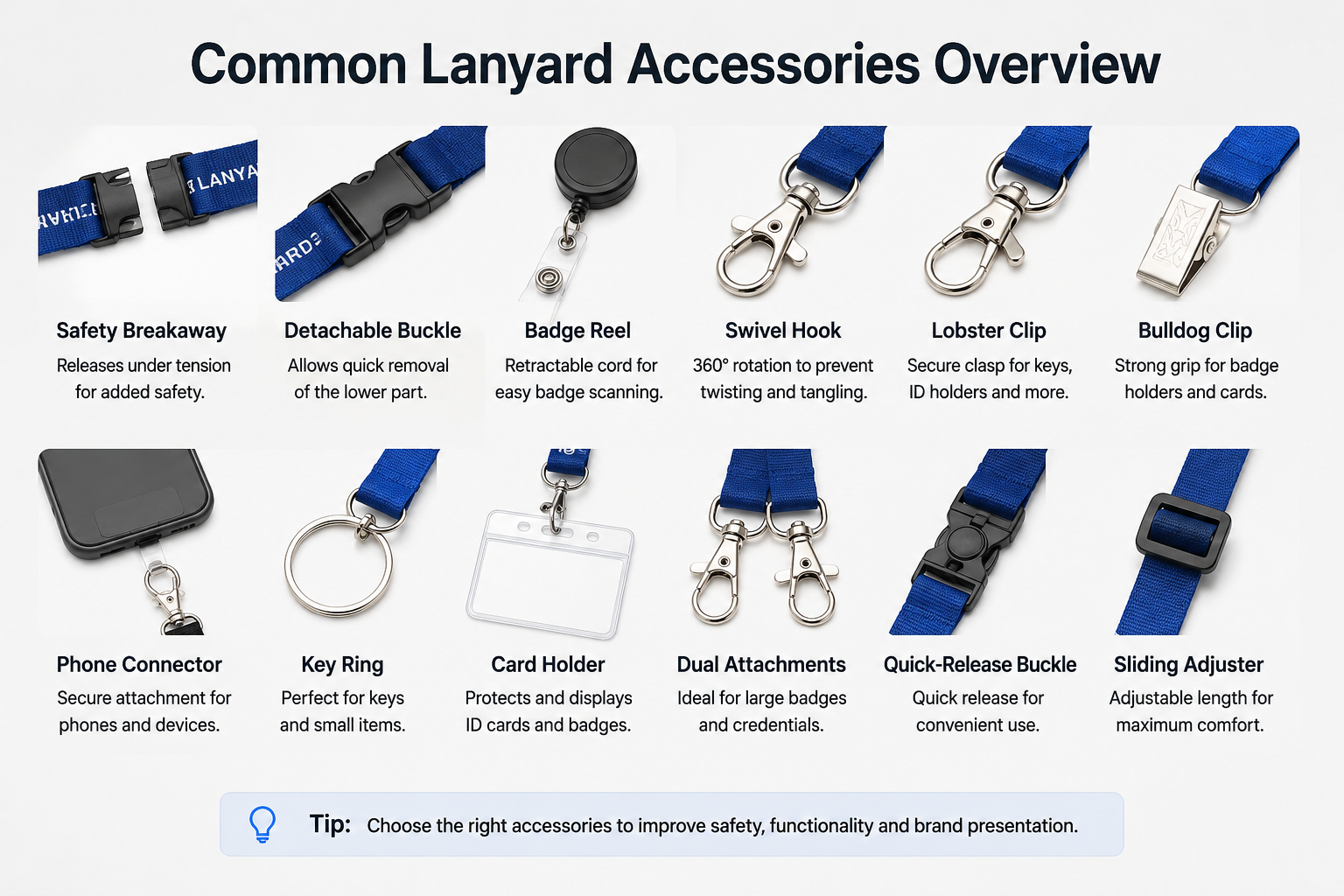 Common Lanyard Accessories Overview

LANYA

ARD

Safety Breakaway
Releases under tension for added safety.

Detachable Buckle
Allows quick removal of the lower part.

Badge Reel
Retractable cord for easy badge scanning.

Swivel Hook
360° rotation to prevent twisting and tangling.

Lobster Clip
Secure clasp for keys, ID holders and more.

Bulldog Clip
Strong grip for badge holders and cards.

Phone Connector
Secure attachment for phones and devices.

Key Ring
Perfect for keys and small items.

Card Holder
Protects and displays ID cards and badges.

Dual Attachments
Ideal for large badges and credentials.

Quick-Release Buckle
Quick release for convenient use.

Sliding Adjuster
Adjustable length for maximum comfort.

Tip: Choose the right accessories to improve safety, functionality and brand presentation.